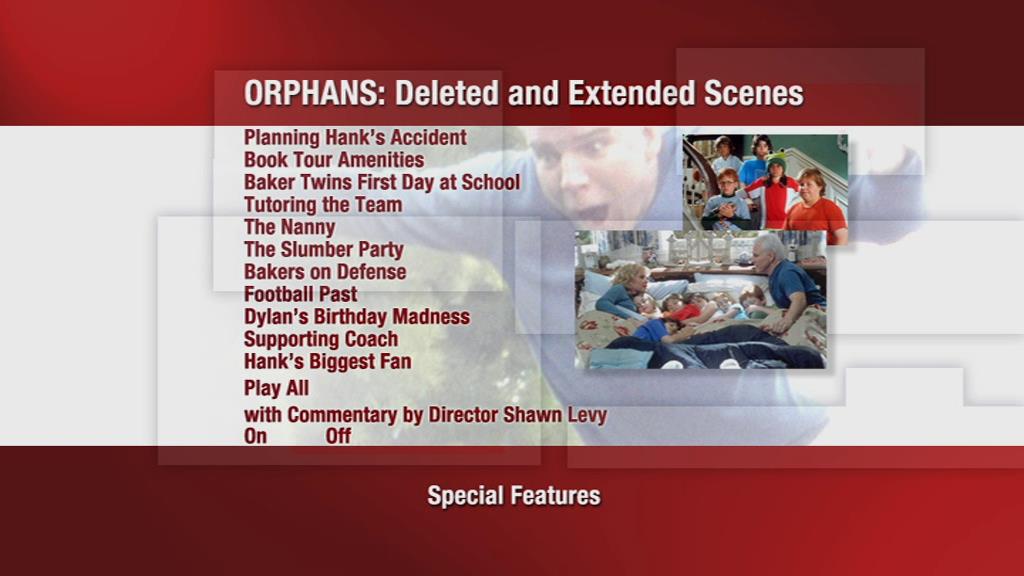 ORPHANS: Deleted and Extended Scenes

Planning Hank's Accident
Book Tour Amenities
Baker Twins First Day at School
Tutoring the Team
The Nanny
The Slumber Party
Bakers on Defense
Football Past
Dylan's Birthday Madness
Supporting Coach
Hank's Biggest Fan
Play All
with Commentary by Director Shawn Levy
On Off

Special Features